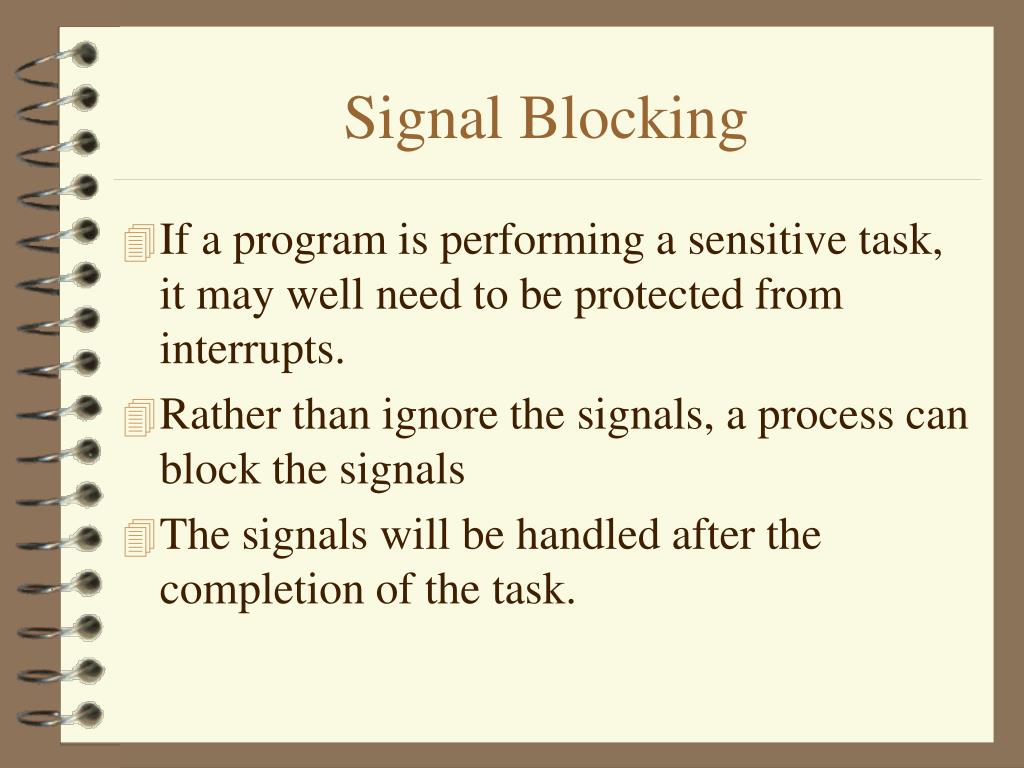 Signal Blocking

If a program is performing a sensitive task, it may well need to be protected from interrupts.

Rather than ignore the signals, a process can block the signals

The signals will be handled after the completion of the task.